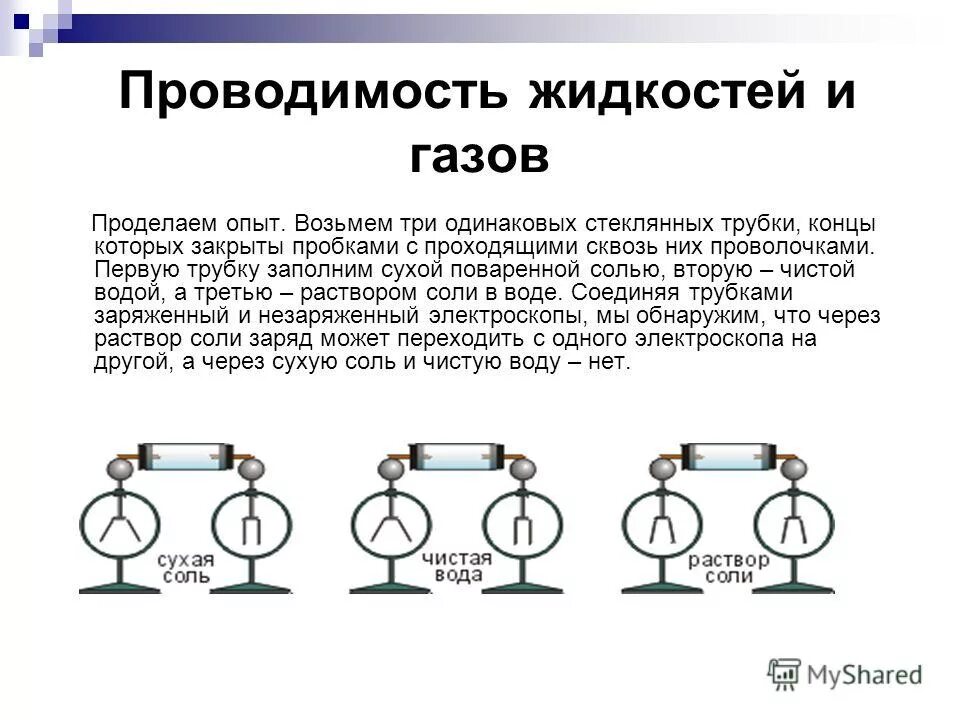 Проводимость жидкостей и газов

Проделаем опыт. Возьмем три одинаковых стеклянных трубки, концы которых закрыты пробками с проходящими сквозь них проволочками. Первую трубку заполним сухой поваренной солью, вторую – чистой водой, а третью – раствором соли в воде. Соединяя трубками заряженный и незаряженный электроскопы, мы обнаружим, что через раствор соли заряд может переходить с одного электроскопа на другой, а через сухую соль и чистую воду – нет.

сухая соль

чистая вода

раствор соли

MyShared